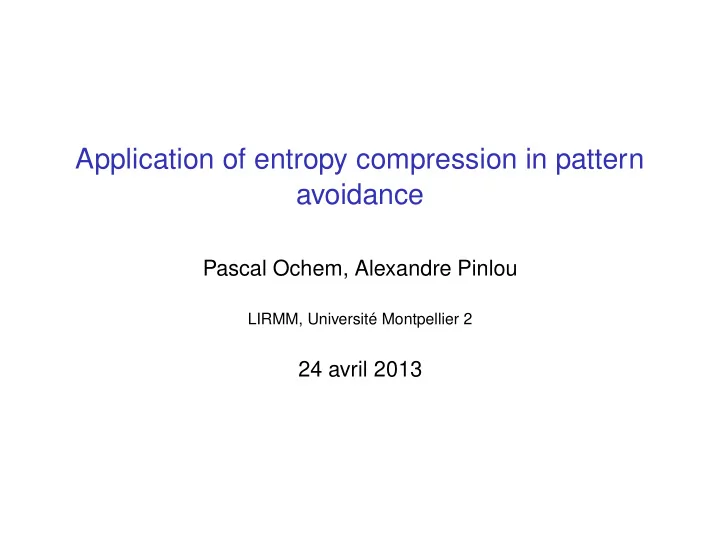 Application of entropy compression in pattern avoidance

Pascal Ochem, Alexandre Pinlou

LIRMM, Université Montpellier 2

24 avril 2013